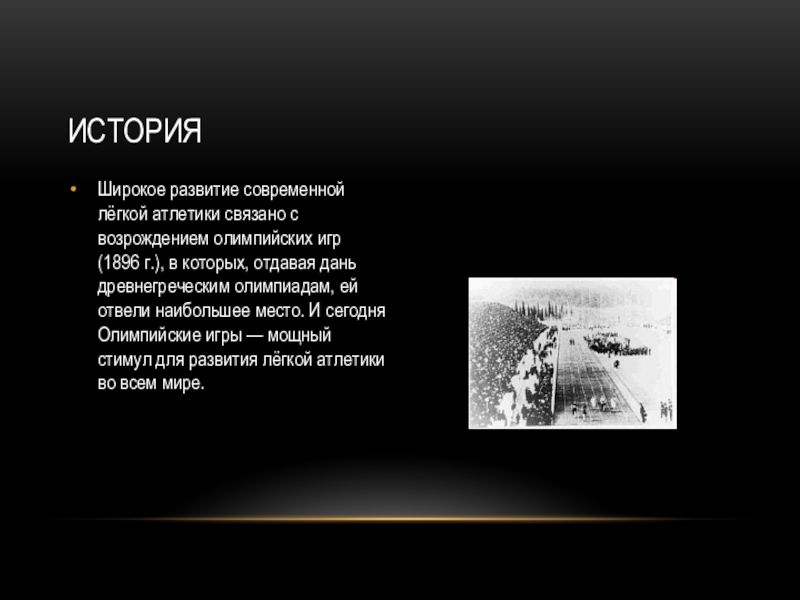 ИСТОРИЯ

• Широкое развитие современной лёгкой атлетики связано с возрождением олимпийских игр (1896 г.), в которых, отдавая дань древнегреческим олимпиадам, ей отвели наибольшее место. И сегодня Олимпийские игры — мощный стимул для развития лёгкой атлетики во всем мире.